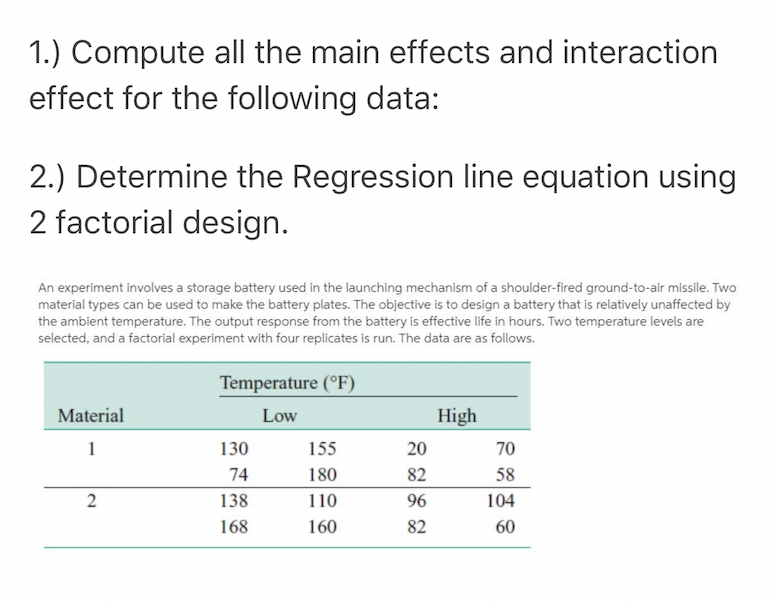 1.) Compute all the main effects and interaction effect for the following data:

2.) Determine the Regression line equation using 2 factorial design.

An experiment involves a storage battery used in the launching mechanism of a shoulder-fired ground-to-air missile. Two material types can be used to make the battery plates. The objective is to design a battery that is relatively unaffected by the ambient temperature. The output response from the battery is effective life in hours. Two temperature levels are selected, and a factorial experiment with four replicates is run. The data are as follows.

| | Temperature (°F) | | | |
|---|---|---|---|---|
| Material | Low | | High | |
| 1 | 130 | 155 | 20 | 70 |
| | 74 | 180 | 82 | 58 |
| 2 | 138 | 110 | 96 | 104 |
| | 168 | 160 | 82 | 60 |